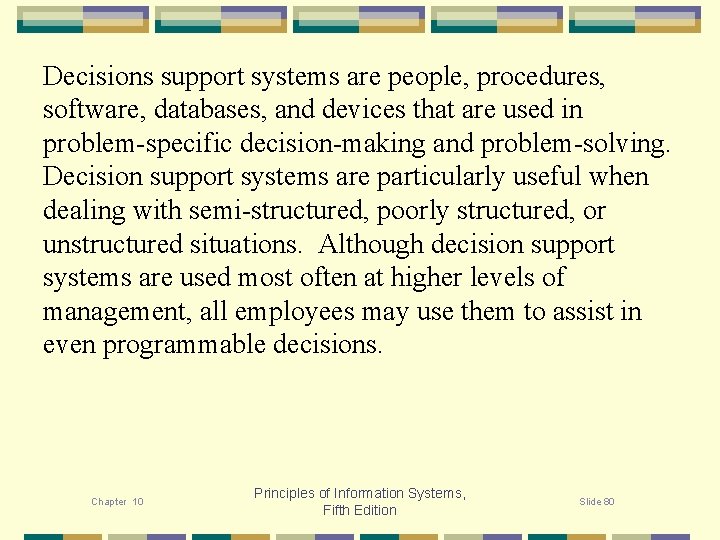 Decisions support systems are people, procedures, software, databases, and devices that are used in problem-specific decision-making and problem-solving. Decision support systems are particularly useful when dealing with semi-structured, poorly structured, or unstructured situations.  Although decision support systems are used most often at higher levels of management, all employees may use them to assist in even programmable decisions.

Chapter 10

Principles of Information Systems, Fifth Edition

Slide 80